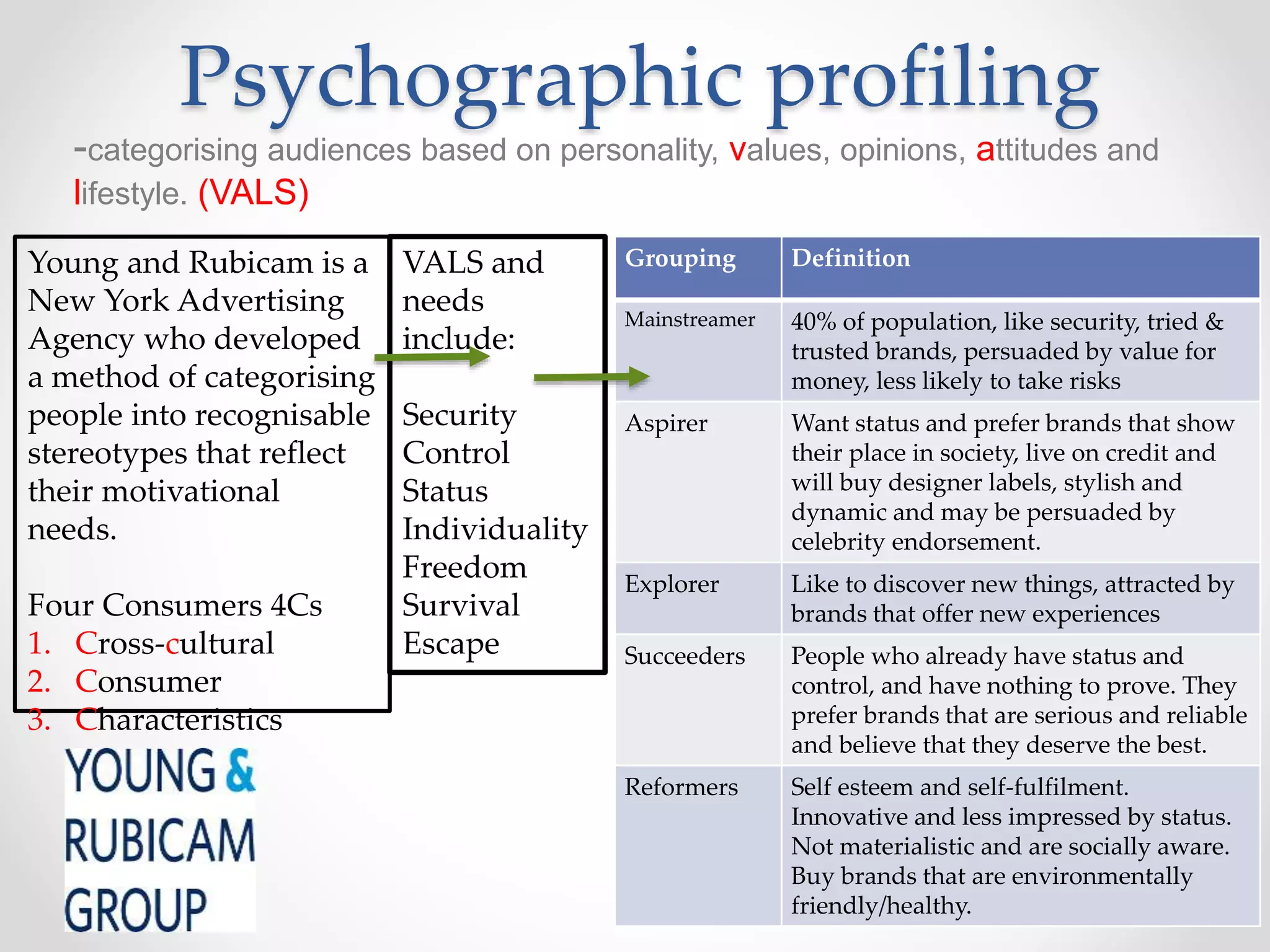 Psychographic profiling

-categorising audiences based on personality, values, opinions, attitudes and lifestyle. (VALS)

Young and Rubicam is a New York Advertising Agency who developed a method of categorising people into recognisable stereotypes that reflect their motivational needs.

Four Consumers 4Cs
1. Cross-cultural
2. Consumer
3. Characteristics

YOUNG & RUBICAM GROUP

VALS and needs include:

Security
Control
Status
Individuality
Freedom
Survival
Escape

| Grouping | Definition |
|---|---|
| Mainstreamer | 40% of population, like security, tried & trusted brands, persuaded by value for money, less likely to take risks |
| Aspirer | Want status and prefer brands that show their place in society, live on credit and will buy designer labels, stylish and dynamic and may be persuaded by celebrity endorsement. |
| Explorer | Like to discover new things, attracted by brands that offer new experiences |
| Succeeders | People who already have status and control, and have nothing to prove. They prefer brands that are serious and reliable and believe that they deserve the best. |
| Reformers | Self esteem and self-fulfilment. Innovative and less impressed by status. Not materialistic and are socially aware. Buy brands that are environmentally friendly/healthy. |